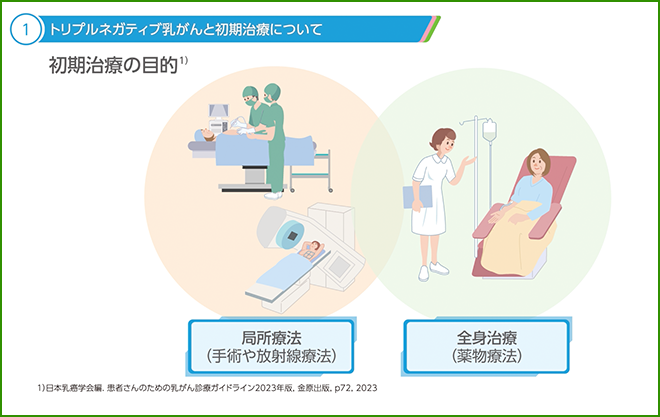 1 トリプルネガティブ乳がんと初期治療について

初期治療の目的$^{1)}$

局所療法
(手術や放射線療法)

全身治療
(薬物療法)

1)日本乳癌学会編. 患者さんのための乳がん診療ガイドライン2023年版, 金原出版, p72, 2023